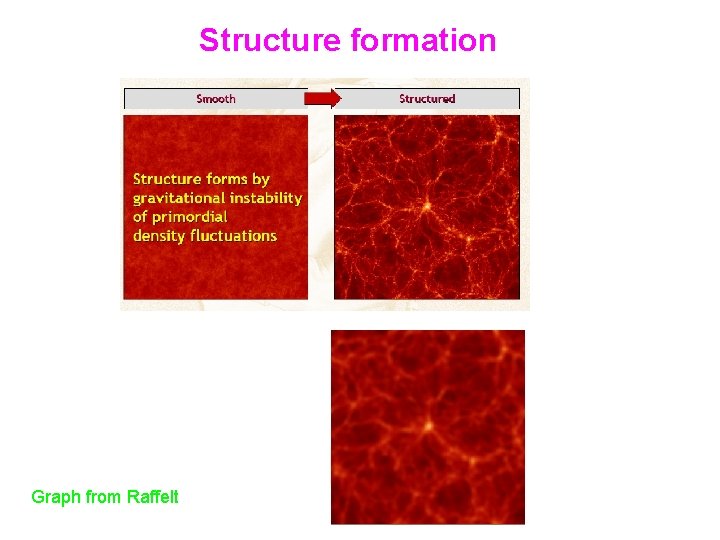 Structure formation

Smooth

Structured

Structure forms by gravitational instability of primordial density fluctuations

Graph from Raffelt